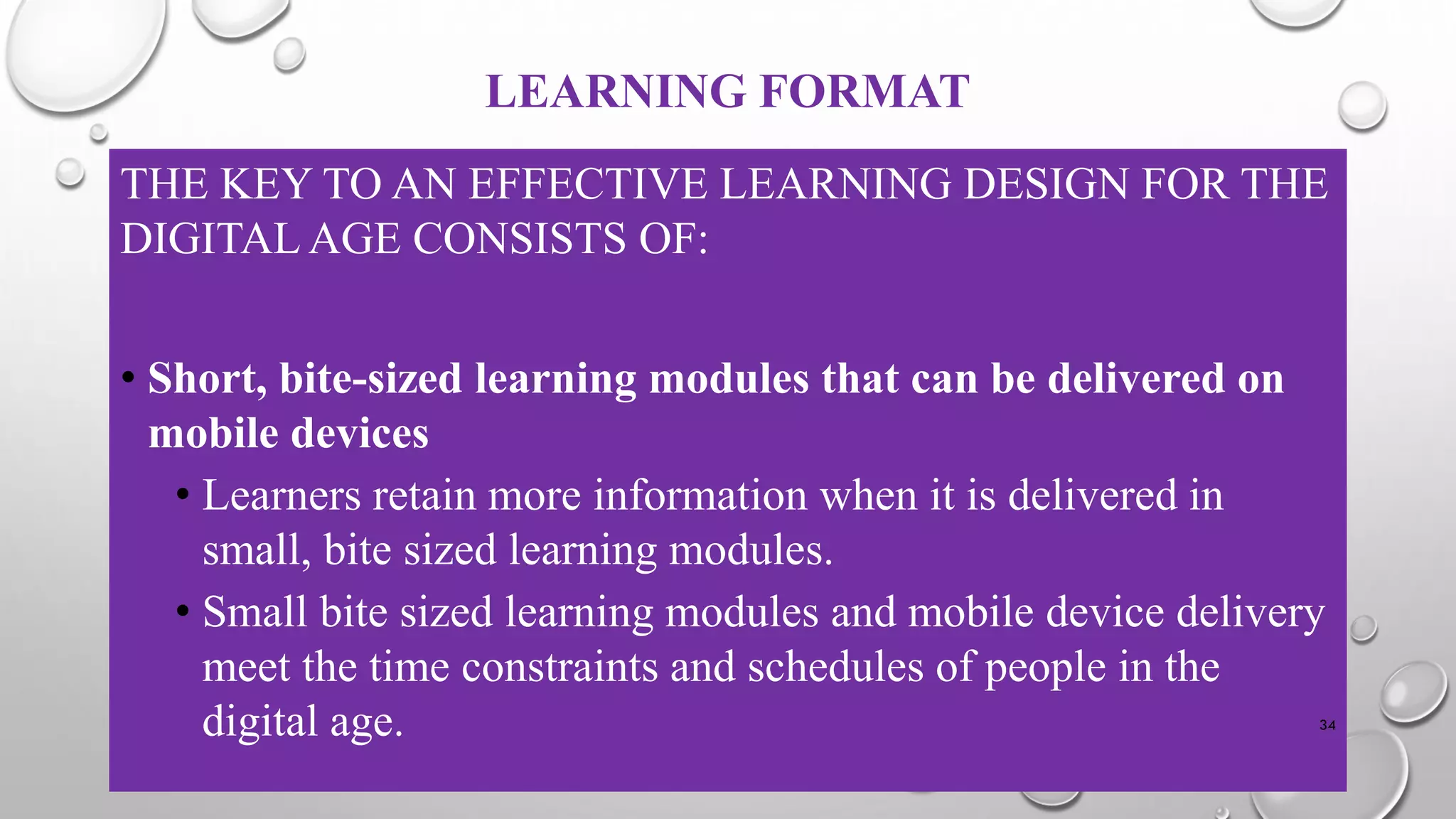 LEARNING FORMAT

THE KEY TO AN EFFECTIVE LEARNING DESIGN FOR THE DIGITAL AGE CONSISTS OF:

• Short, bite-sized learning modules that can be delivered on mobile devices
  • Learners retain more information when it is delivered in small, bite sized learning modules.
  • Small bite sized learning modules and mobile device delivery meet the time constraints and schedules of people in the digital age.

34